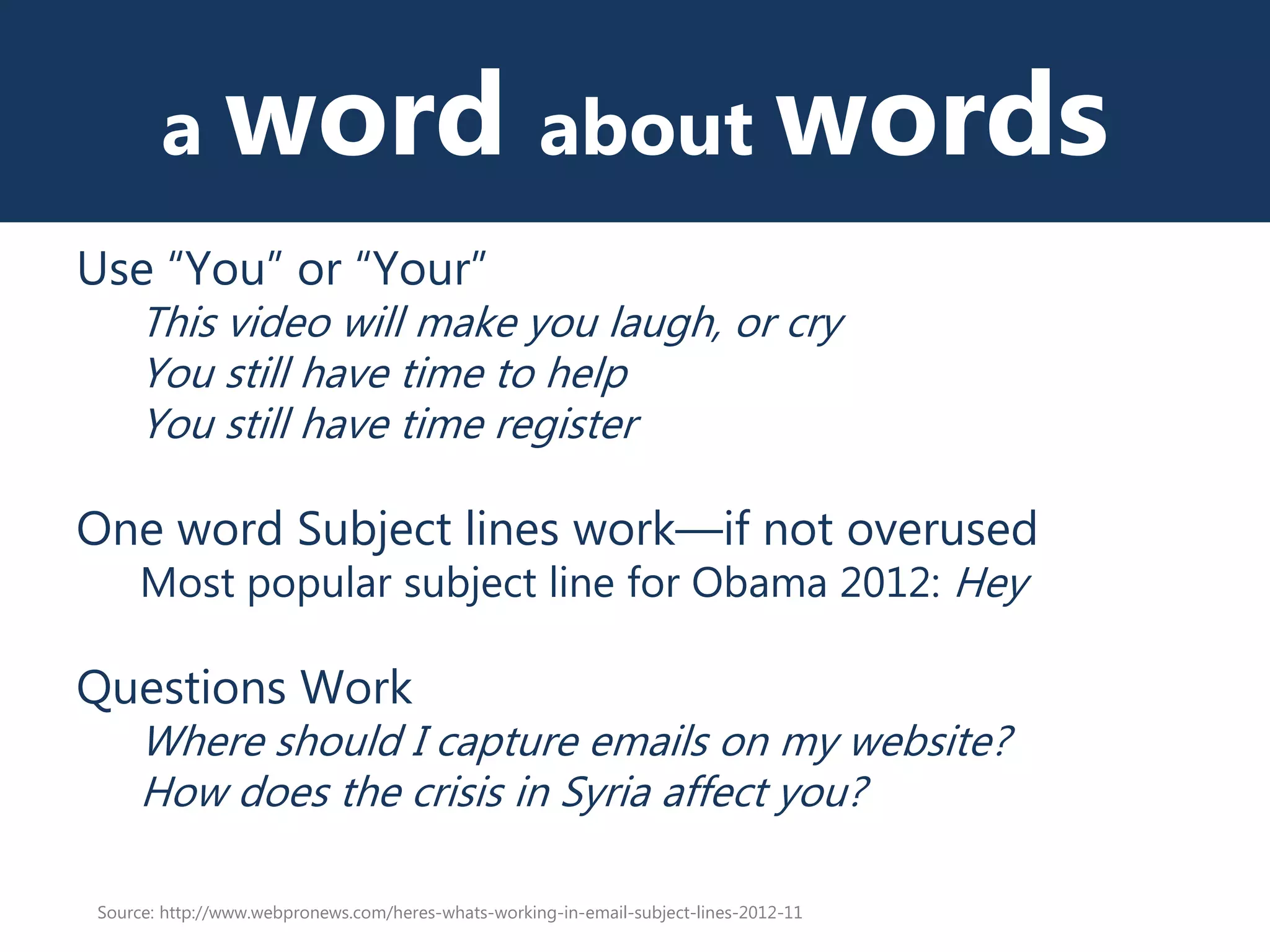 a word about words

Use “You” or “Your”

This video will make you laugh, or cry

You still have time to help

You still have time register

One word Subject lines work—if not overused

Most popular subject line for Obama 2012: Hey

Questions Work

Where should I capture emails on my website?

How does the crisis in Syria affect you?

Source: http://www.webpronews.com/heres-whats-working-in-email-subject-lines-2012-11